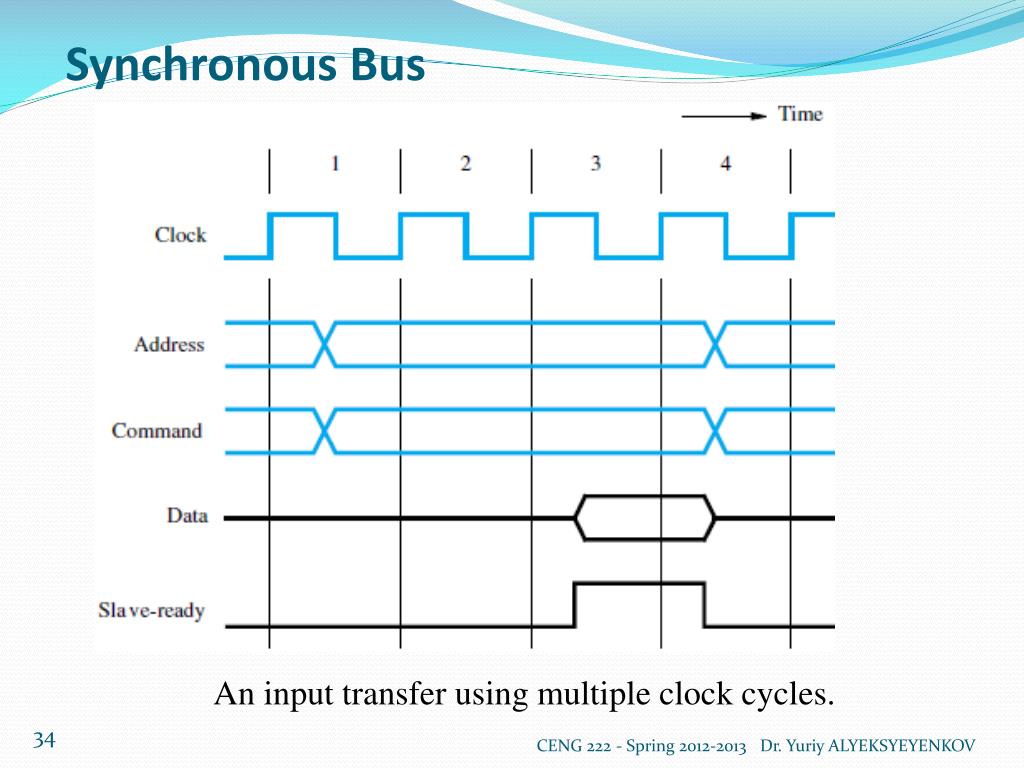 Synchronous Bus

Time

1
2
3
4

Clock

Address

Command

Data

Slave-ready

An input transfer using multiple clock cycles.

34

CENG 222 - Spring 2012-2013 Dr. Yuriy ALYEKSYEYENKOV